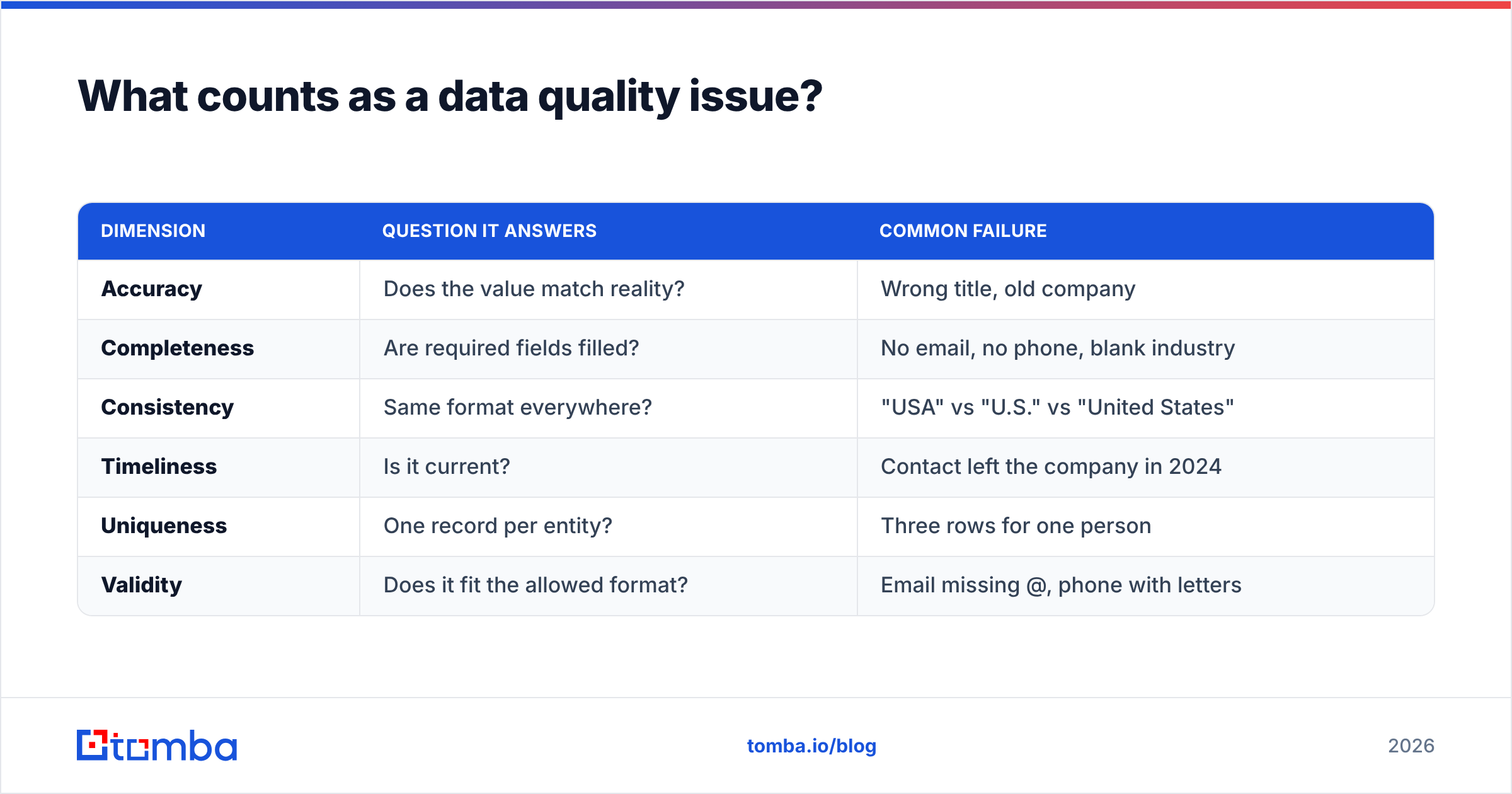 What counts as a data quality issue?

| DIMENSION | QUESTION IT ANSWERS | COMMON FAILURE |
|---|---|---|
| Accuracy | Does the value match reality? | Wrong title, old company |
| Completeness | Are required fields filled? | No email, no phone, blank industry |
| Consistency | Same format everywhere? | "USA" vs "U.S." vs "United States" |
| Timeliness | Is it current? | Contact left the company in 2024 |
| Uniqueness | One record per entity? | Three rows for one person |
| Validity | Does it fit the allowed format? | Email missing @, phone with letters |

tomba

tomba.io/blog

2026